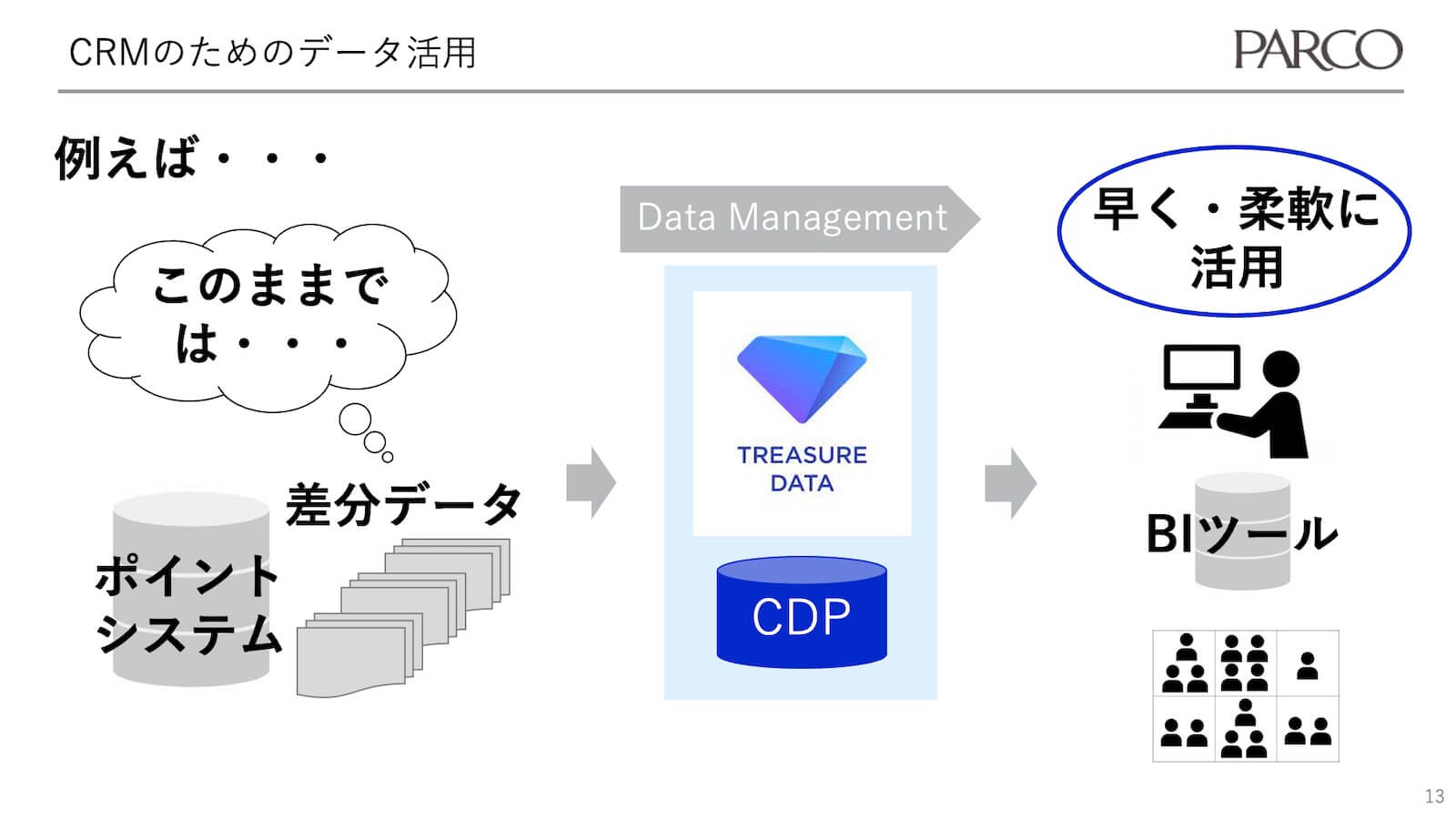 CRMのためのデータ活用

PARCO

例えば・・・

このままでは・・・

差分データ

ポイントシステム

Data Management

TREASURE DATA

CDP

早く・柔軟に活用

BIツール

13